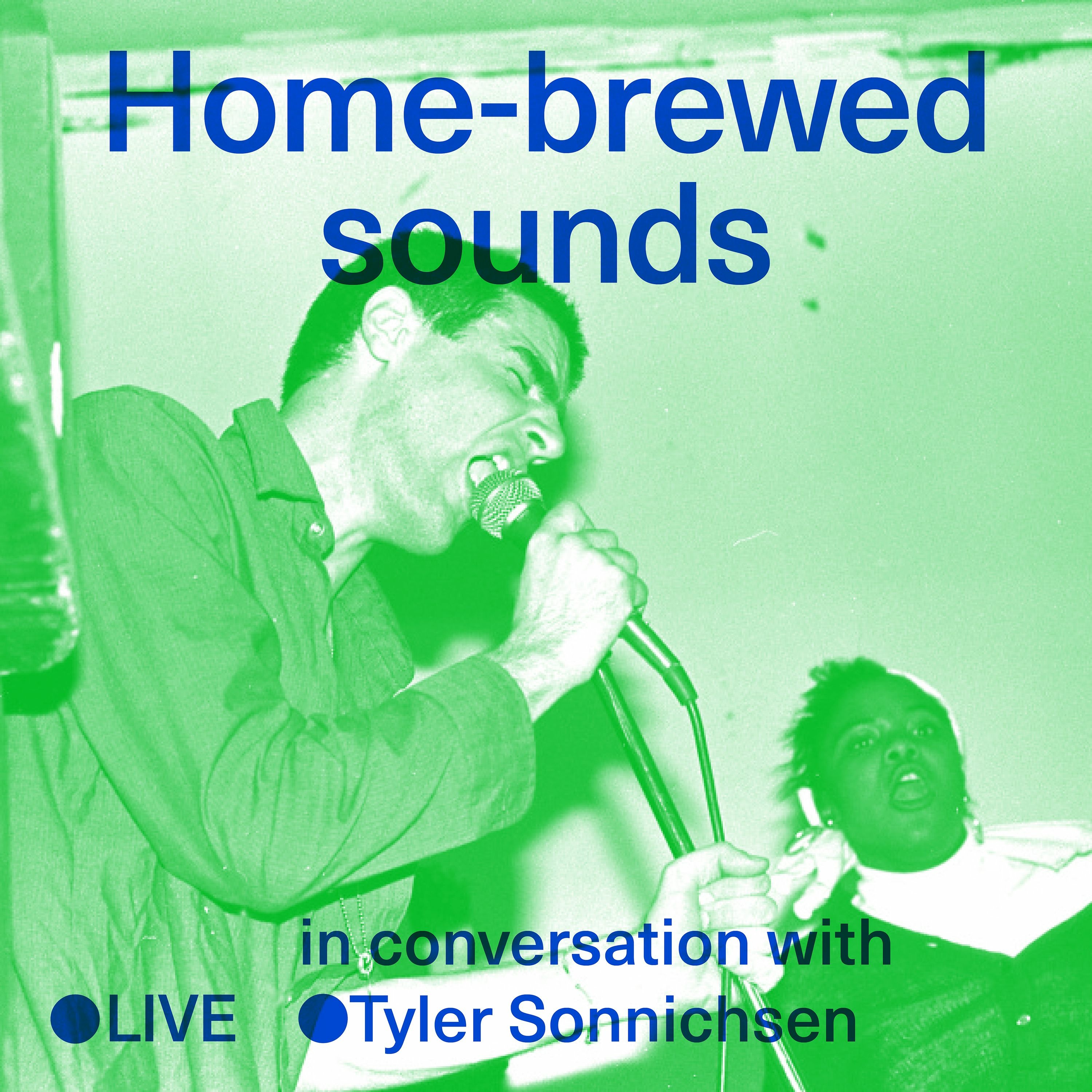 Home-brewed sounds

in conversation with

●LIVE ●Tyler Sonnichsen